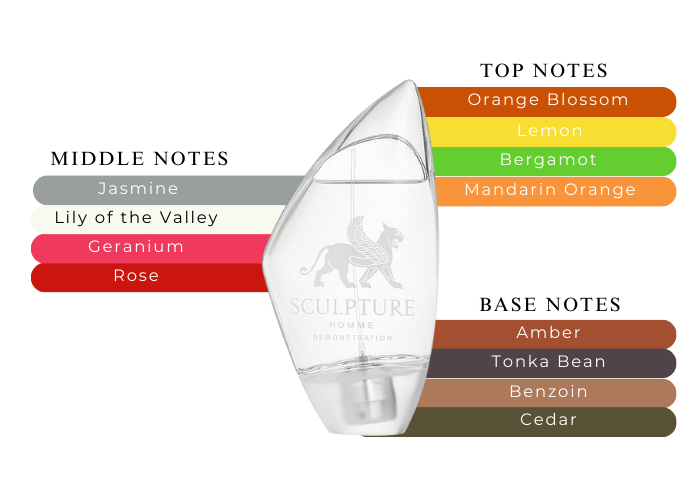 TOP NOTES
Orange Blossom
Lemon
Bergamot
Mandarin Orange

MIDDLE NOTES
Jasmine
Lily of the Valley
Geranium
Rose

SCULPTURE
HOMME
DEMONSTRATION

BASE NOTES
Amber
Tonka Bean
Benzoin
Cedar